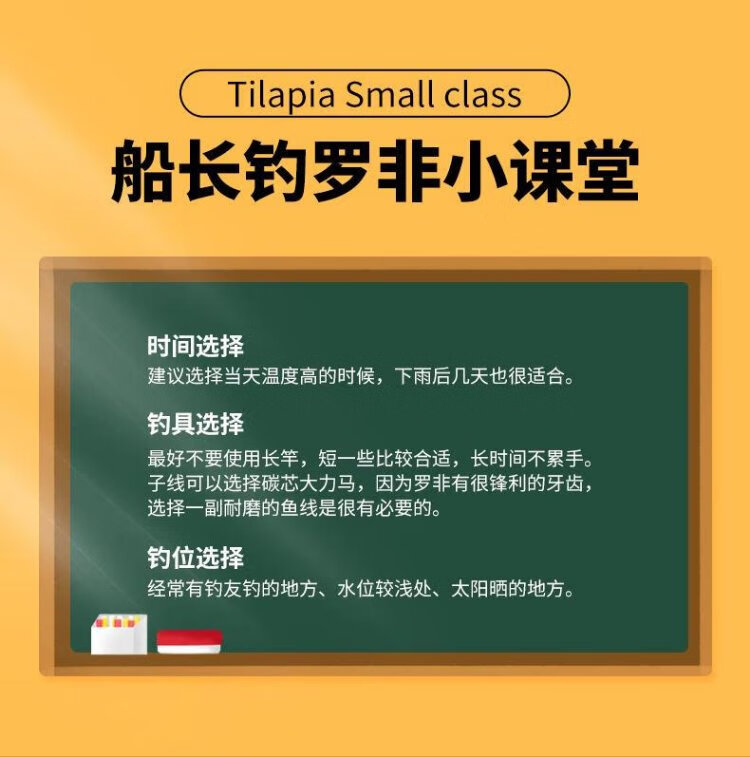 Tilapia Small class

船长钓罗非小课堂

时间选择
建议选择当天温度高的时候，下雨后几天也很适合。

钓具选择
最好不要使用长竿，短一些比较合适，长时间不累手。子线可以选择碳芯大力马，因为罗非有很锋利的牙齿，选择一副耐磨的鱼线是很有必要的。

钓位选择
经常有钓友钓的地方、水位较浅处、太阳晒的地方。